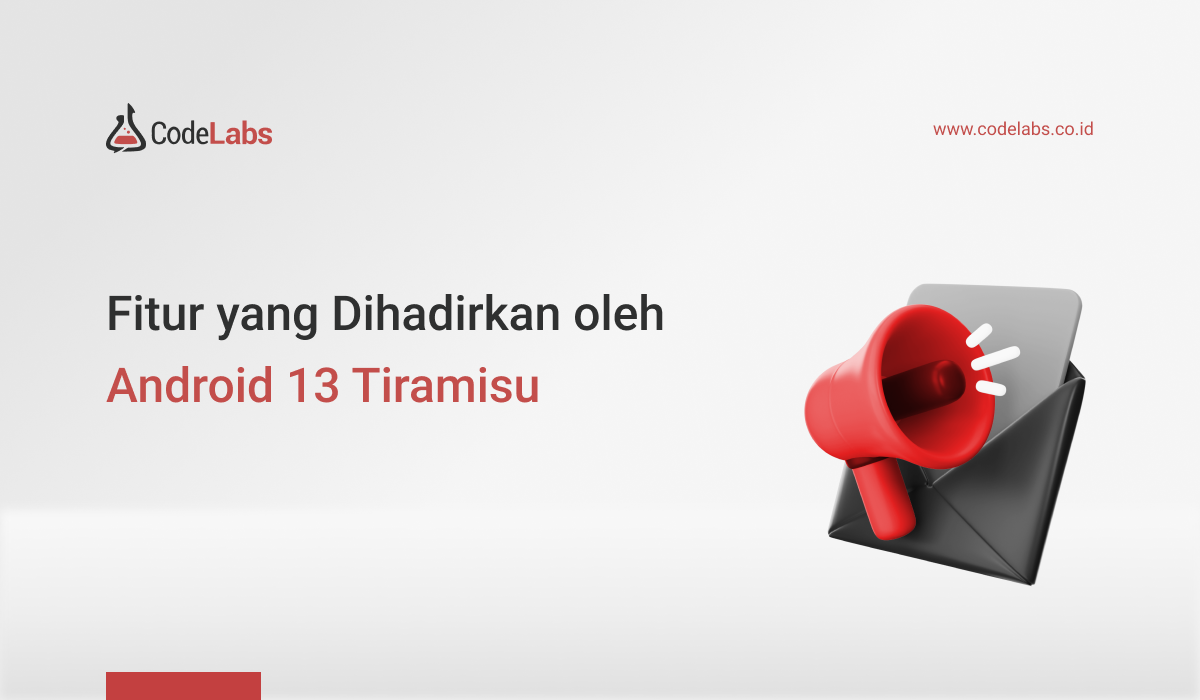 CodeLabs

www.codelabs.co.id

Fitur yang Dihadirkan oleh
Android 13 Tiramisu